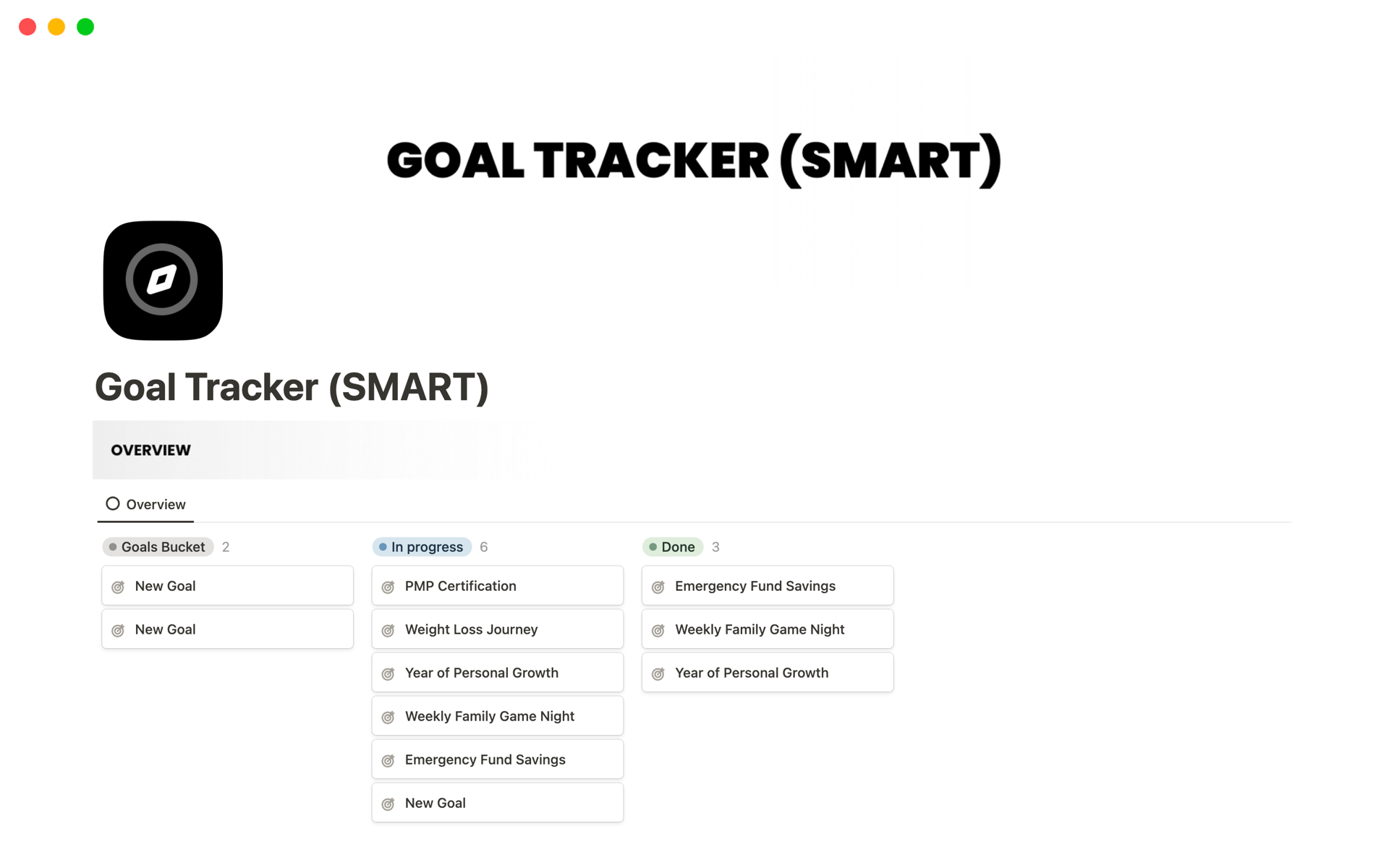 GOAL TRACKER (SMART)

Goal Tracker (SMART)

OVERVIEW

Overview

Goals Bucket 2

New Goal

New Goal

In progress 6

PMP Certification

Weight Loss Journey

Year of Personal Growth

Weekly Family Game Night

Emergency Fund Savings

New Goal

Done 3

Emergency Fund Savings

Weekly Family Game Night

Year of Personal Growth